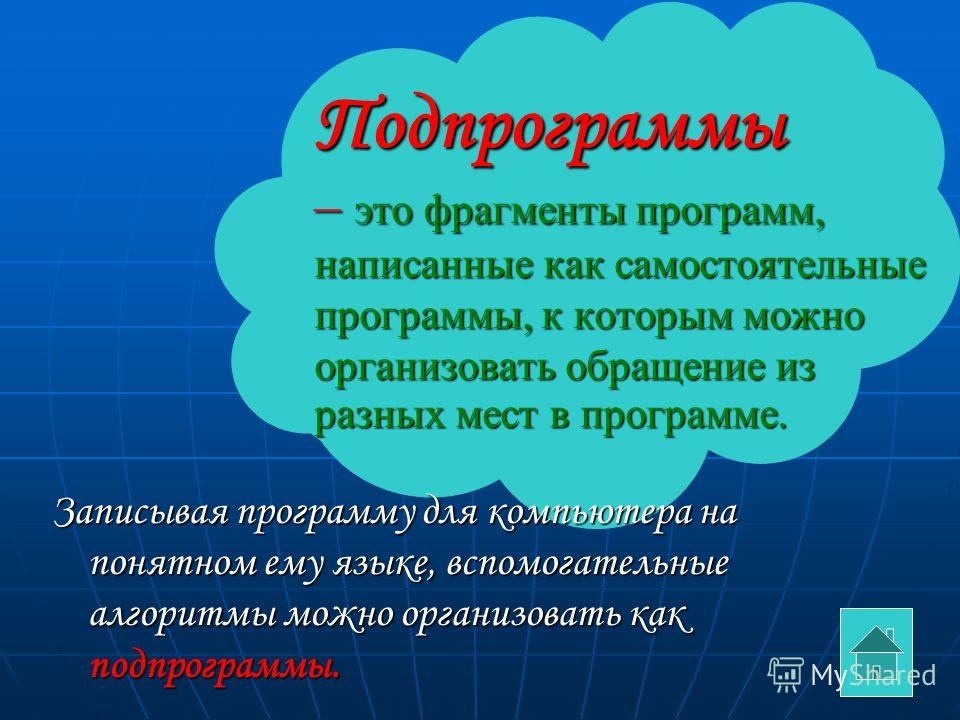 Подпрограммы

– это фрагменты программ, написанные как самостоятельные программы, к которым можно организовать обращение из разных мест в программе.

Записывая программу для компьютера на понятном ему языке, вспомогательные алгоритмы можно организовать как подпрограммы.

MyShared